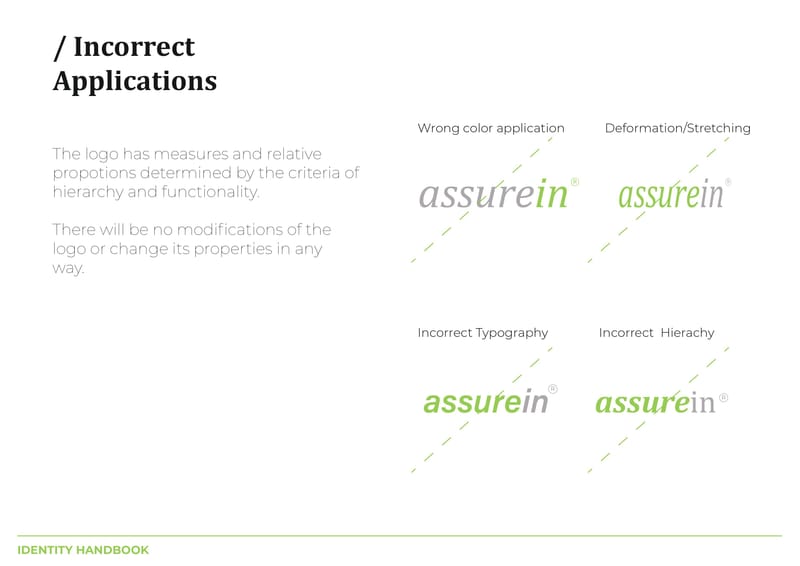 / Incorrect Applications

The logo has measures and relative propotions determined by the criteria of hierarchy and functionality.

There will be no modifications of the logo or change its properties in any way.

Wrong color application

assurein®

Deformation/Stretching

assurein®

Incorrect Typography

assurein®

Incorrect  Hierachy

assurein®

IDENTITY HANDBOOK